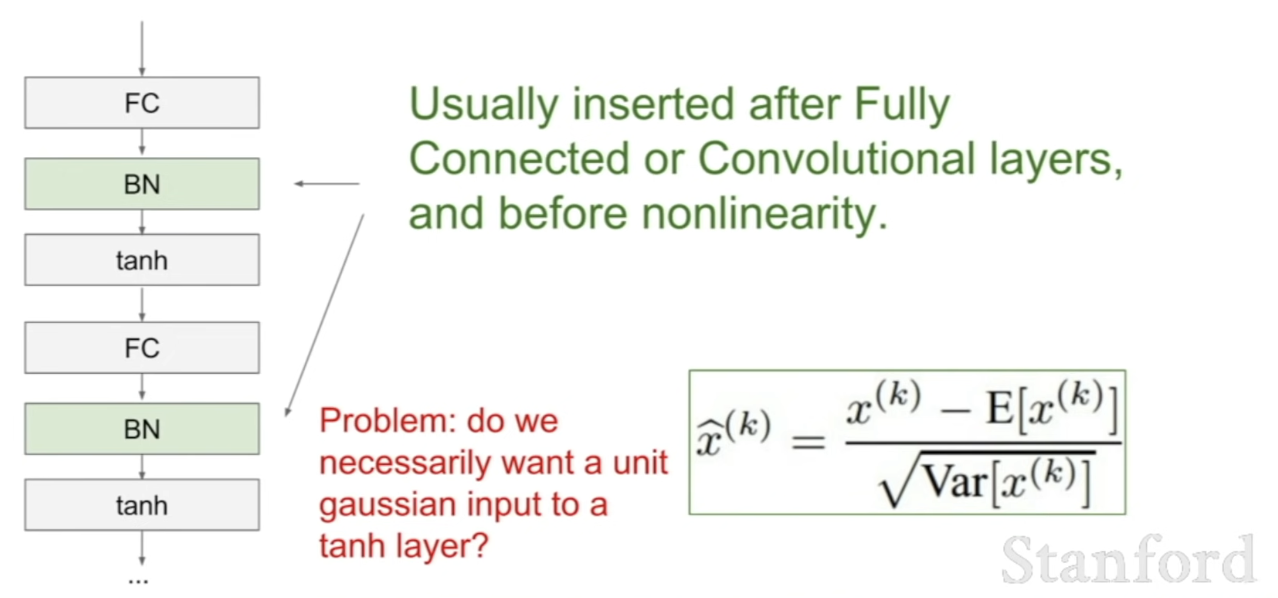 FC

BN

tanh

FC

BN

tanh

...

Usually inserted after Fully Connected or Convolutional layers, and before nonlinearity.

Problem: do we necessarily want a unit gaussian input to a tanh layer?

$\widehat{x}^{(k)} = \frac{x^{(k)} - \mathrm{E}[x^{(k)}]}{\sqrt{\mathrm{Var}[x^{(k)}]}}$

Stanford